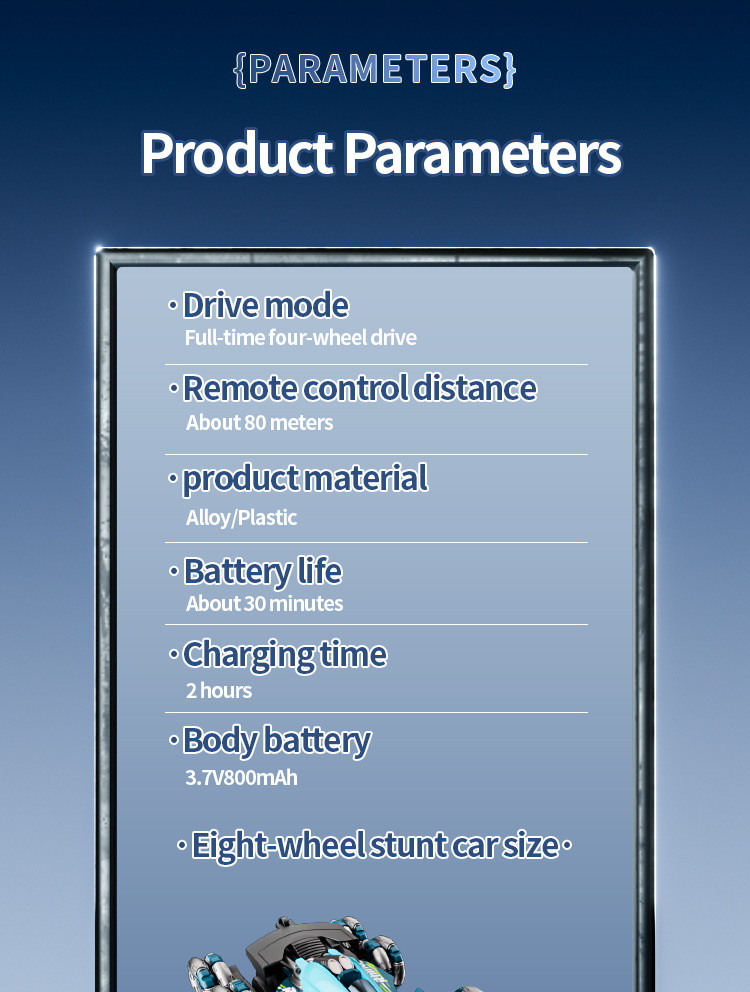 {PARAMETERS}

Product Parameters

· Drive mode
Full-time four-wheel drive

· Remote control distance
About 80 meters

· product material
Alloy/Plastic

· Battery life
About 30 minutes

· Charging time
2 hours

· Body battery
3.7V800mAh

· Eight-wheel stunt car size ·